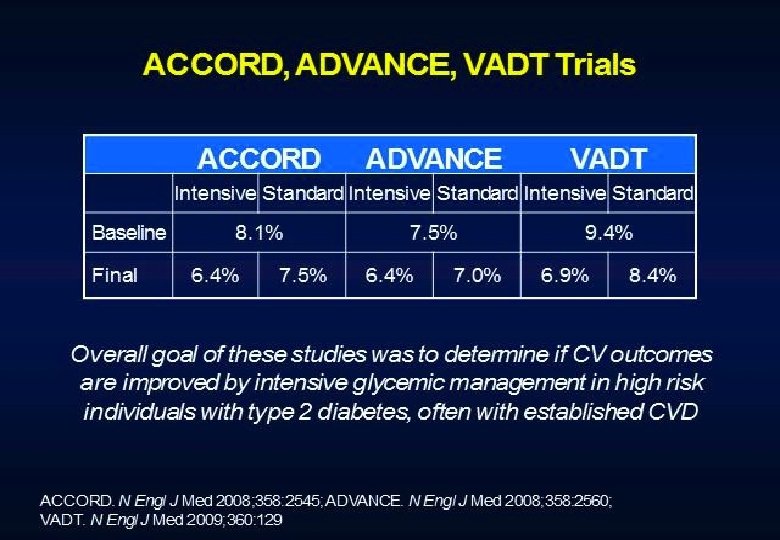 ACCORD, ADVANCE, VADT Trials

| | ACCORD | | ADVANCE | | VADT | |
|---|---|---|---|---|---|---|
| | Intensive | Standard | Intensive | Standard | Intensive | Standard |
| Baseline | 8.1% | | 7.5% | | 9.4% | |
| Final | 6.4% | 7.5% | 6.4% | 7.0% | 6.9% | 8.4% |

Overall goal of these studies was to determine if CV outcomes are improved by intensive glycemic management in high risk individuals with type 2 diabetes, often with established CVD

ACCORD. N Engl J Med 2008;358:2545; ADVANCE. N Engl J Med 2008;358:2560; VADT. N Engl J Med 2009;360:129